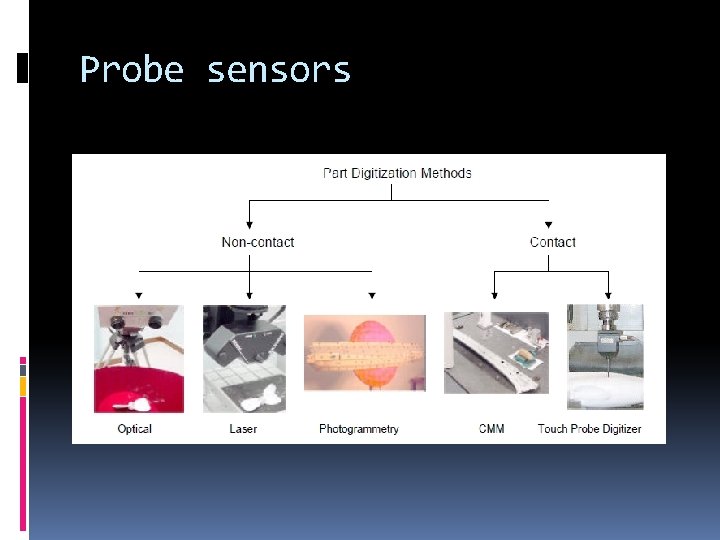 Probe sensors

Part Digitization Methods

Non-contact

Contact

Optical

Laser

Photogrammetry

CMM

Touch Probe Digitizer